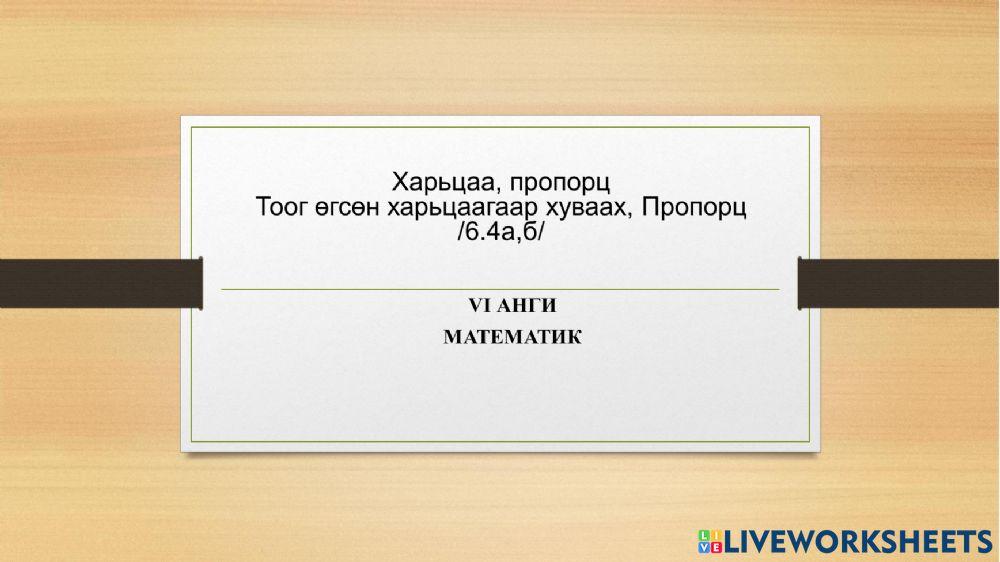 Харьцаа, пропорц
Тоог өгсөн харьцаагаар хуваах, Пропорц
/6.4а,б/

VI АНГИ
МАТЕМАТИК

LIVEWORKSHEETS